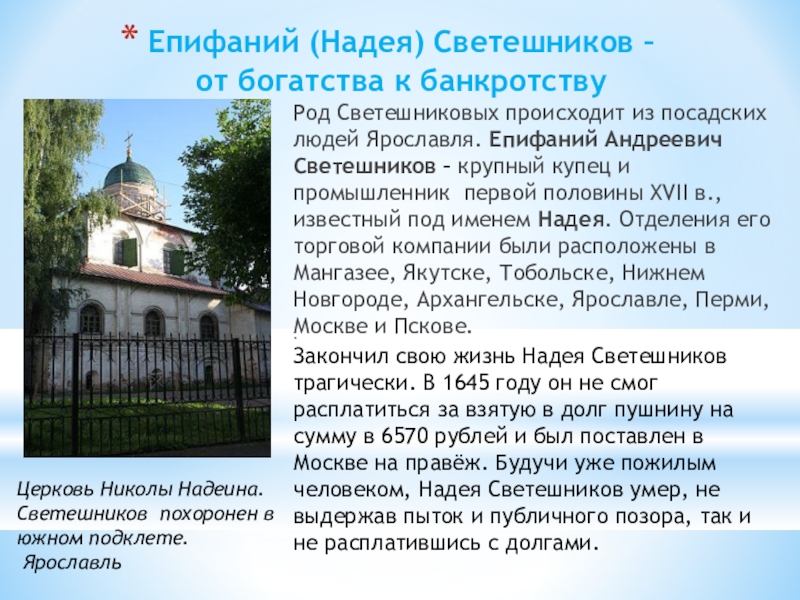 * Епифаний (Надея) Светешников – от богатства к банкротству

Род Светешниковых происходит из посадских людей Ярославля. Епифаний Андреевич Светешников – крупный купец и промышленник первой половины XVII в., известный под именем Надея. Отделения его торговой компании были расположены в Мангазее, Якутске, Тобольске, Нижнем Новгороде, Архангельске, Ярославле, Перми, Москве и Пскове.

Закончил свою жизнь Надея Светешников трагически. В 1645 году он не смог расплатиться за взятую в долг пушнину на сумму в 6570 рублей и был поставлен в Москве на правёж. Будучи уже пожилым человеком, Надея Светешников умер, не выдержав пыток и публичного позора, так и не расплатившись с долгами.

Церковь Николы Надеина. Светешников похоронен в южном подклете. Ярославль